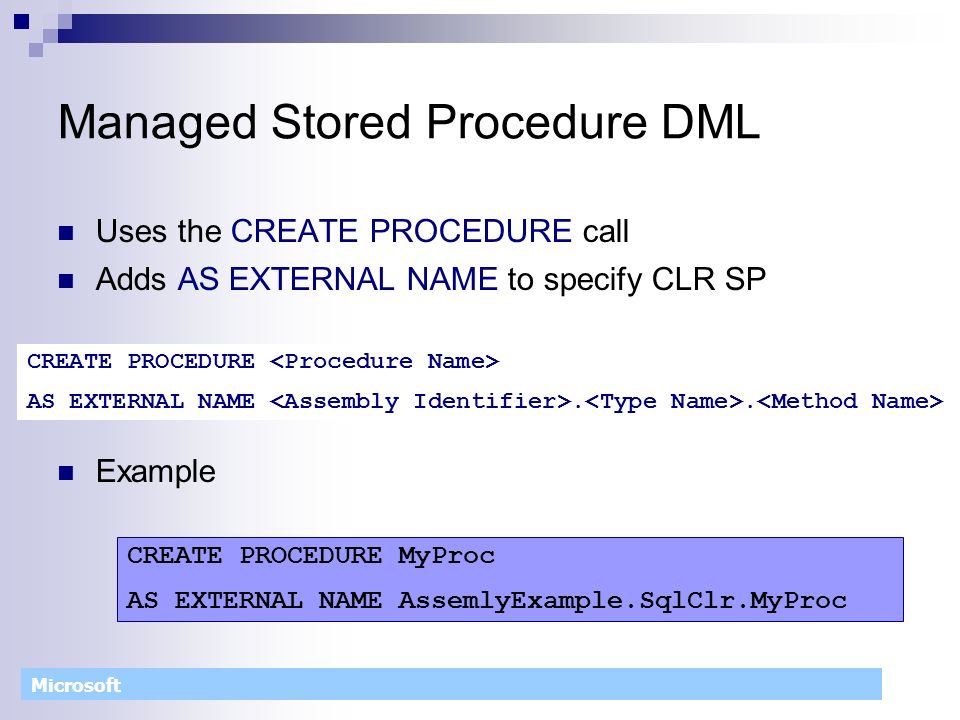 Managed Stored Procedure DML

Uses the CREATE PROCEDURE call

Adds AS EXTERNAL NAME to specify CLR SP

CREATE PROCEDURE <Procedure Name>
AS EXTERNAL NAME <Assembly Identifier>.<Type Name>.<Method Name>

Example

CREATE PROCEDURE MyProc
AS EXTERNAL NAME AssemlyExample.SqlClr.MyProc

Microsoft